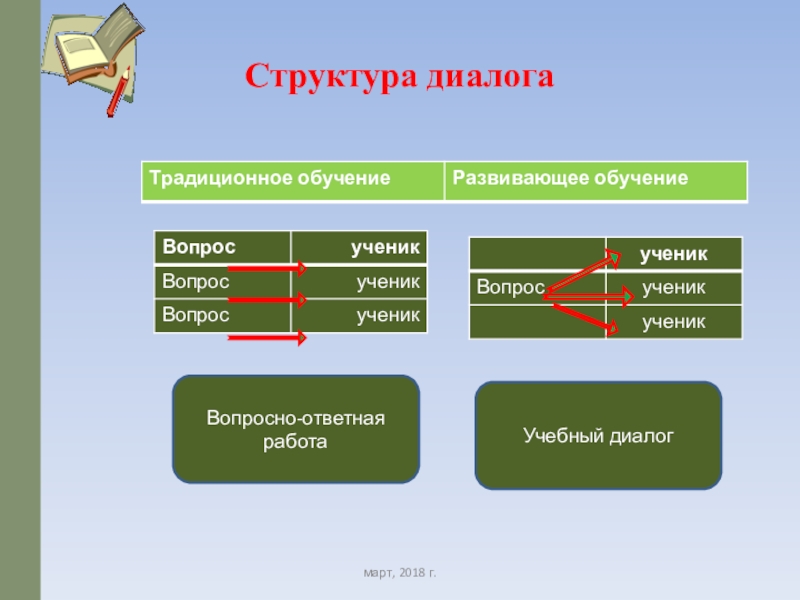 Структура диалога

| Традиционное обучение | Развивающее обучение |
|---|---|

| Вопрос | ученик |
|---|---|
| Вопрос | ученик |
| Вопрос | ученик |

| | ученик |
|---|---|
| Вопрос | ученик |
| | ученик |

Вопросно-ответная работа

Учебный диалог

март, 2018 г.